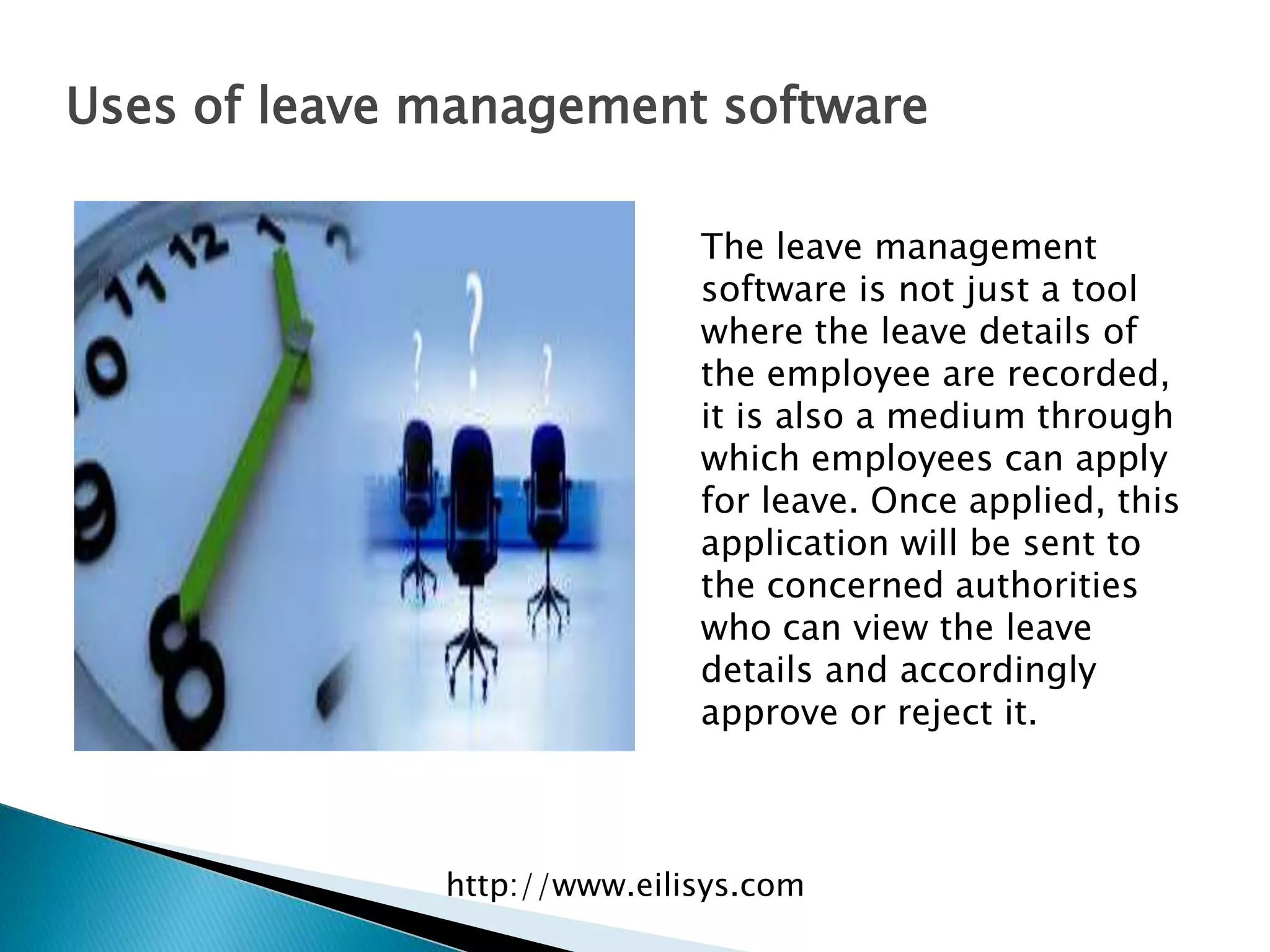 Uses of leave management software

The leave management software is not just a tool where the leave details of the employee are recorded, it is also a medium through which employees can apply for leave. Once applied, this application will be sent to the concerned authorities who can view the leave details and accordingly approve or reject it.

http://www.eilisys.com